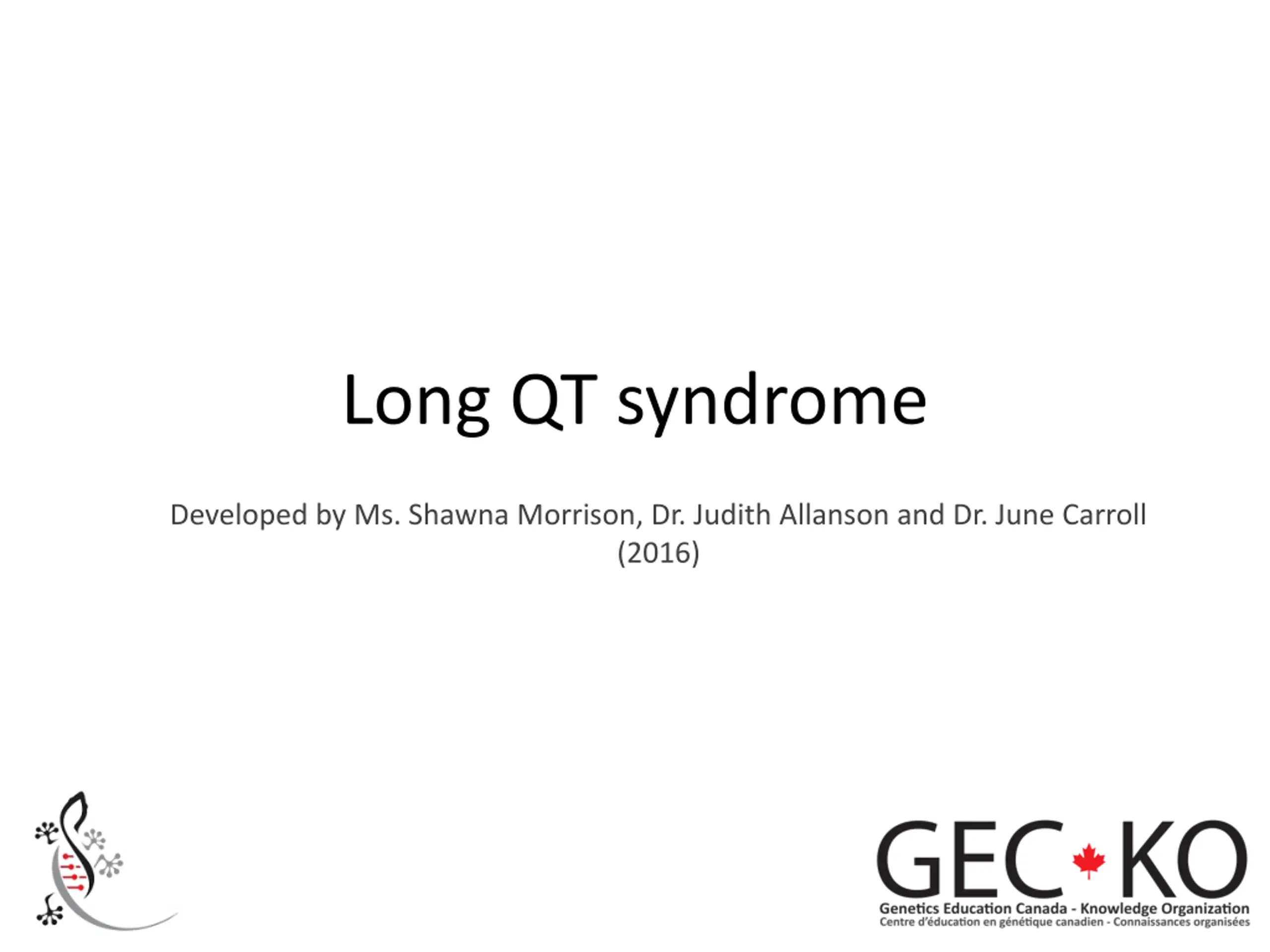 Long QT syndrome

Developed by Ms. Shawna Morrison, Dr. Judith Allanson and Dr. June Carroll (2016)

GEC KO
Genetics Education Canada - Knowledge Organization
Centre d'éducation en génétique canadien - Connaissances organisées